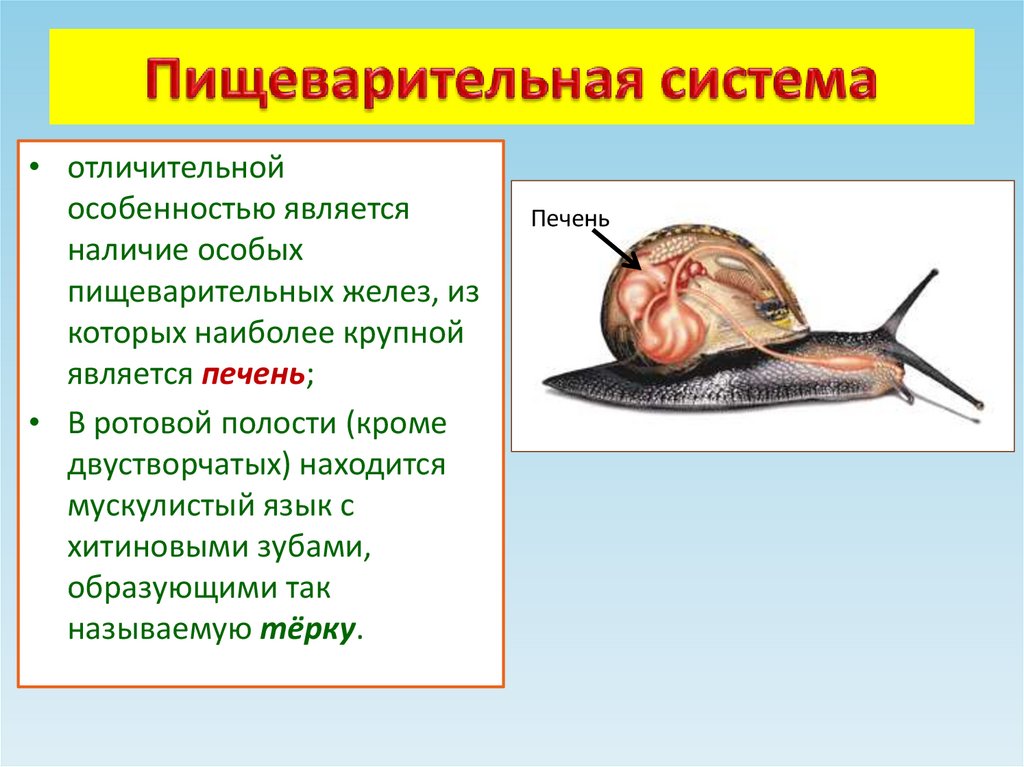 Пищеварительная система

• отличительной особенностью является наличие особых пищеварительных желез, из которых наиболее крупной является печень;

• В ротовой полости (кроме двустворчатых) находится мускулистый язык с хитиновыми зубами, образующими так называемую тёрку.

Печень